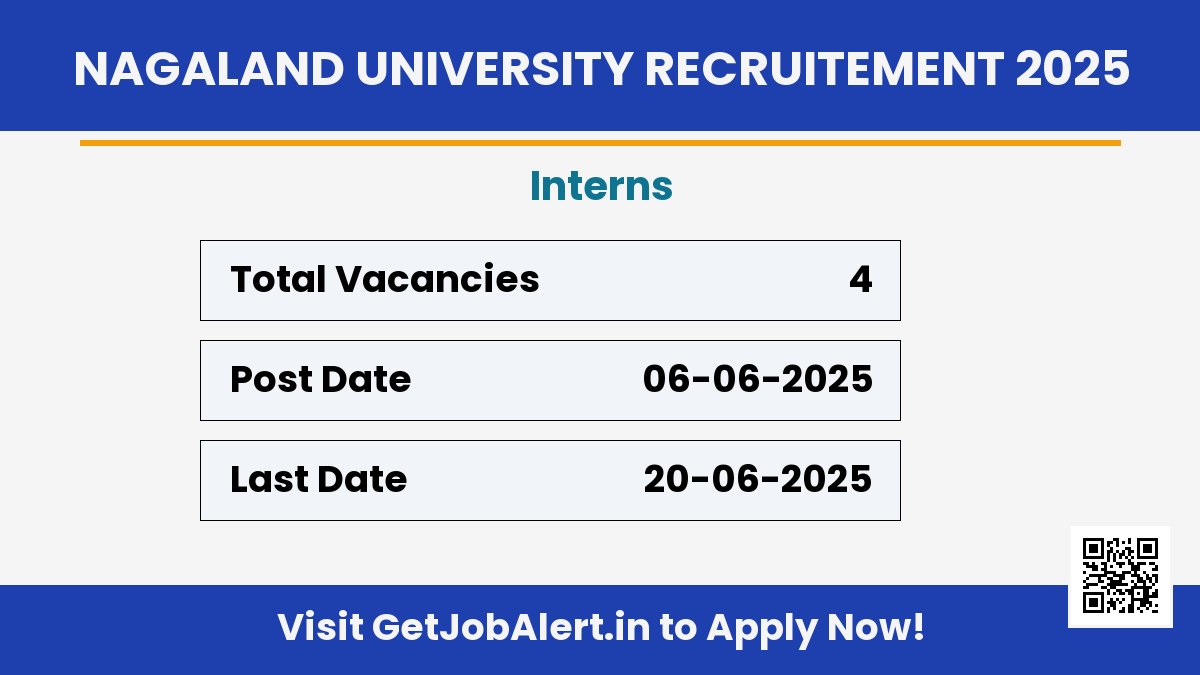 NAGALAND UNIVERSITY RECRUITEMENT 2025

Interns

| Total Vacancies | 4 |
|---|---|
| Post Date | 06-06-2025 |
| Last Date | 20-06-2025 |

Visit GetJobAlert.in to Apply Now!